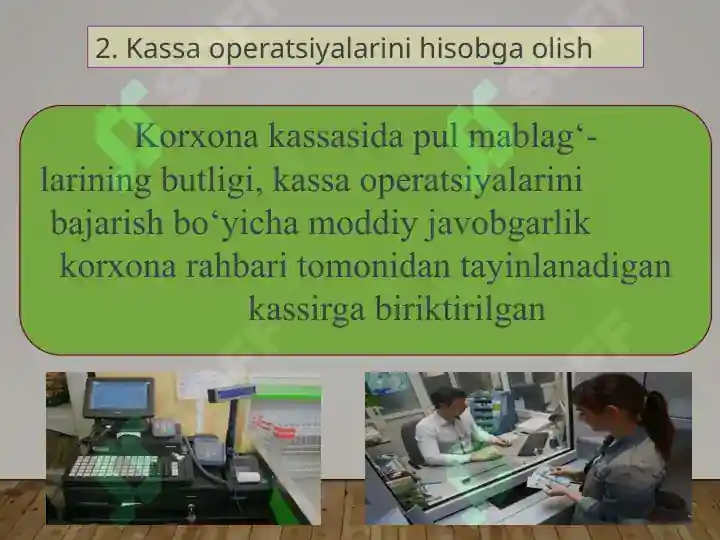 2. Kassa operatsiyalarini hisobga olish

Korxona kassasida pul mablag‘larining butligi, kassa operatsiyalarini bajarish bo‘yicha moddiy javobgarlik korxona rahbari tomonidan tayinlanadigan kassirga biriktirilgan